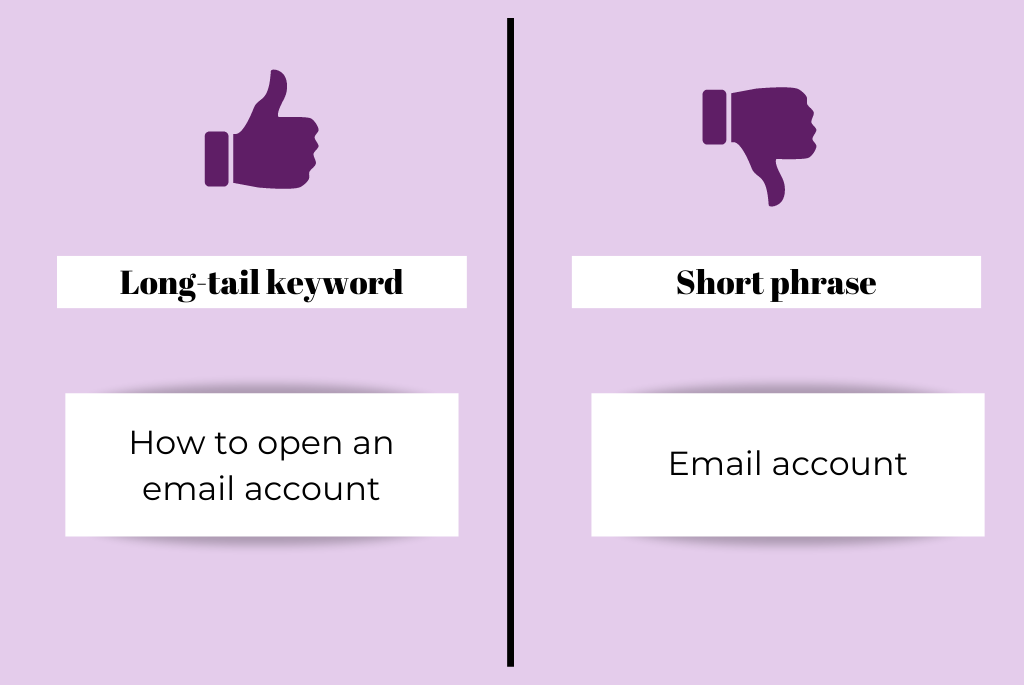 Long-tail keyword

How to open an email account

Short phrase

Email account